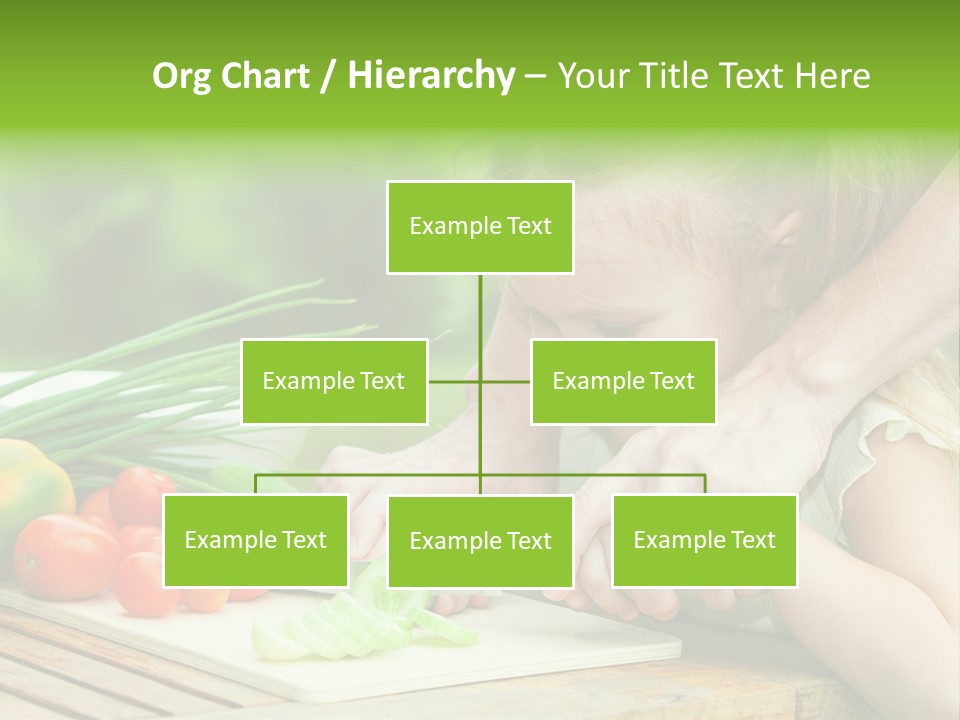 Org Chart / Hierarchy – Your Title Text Here

Example Text

Example Text

Example Text

Example Text

Example Text

Example Text